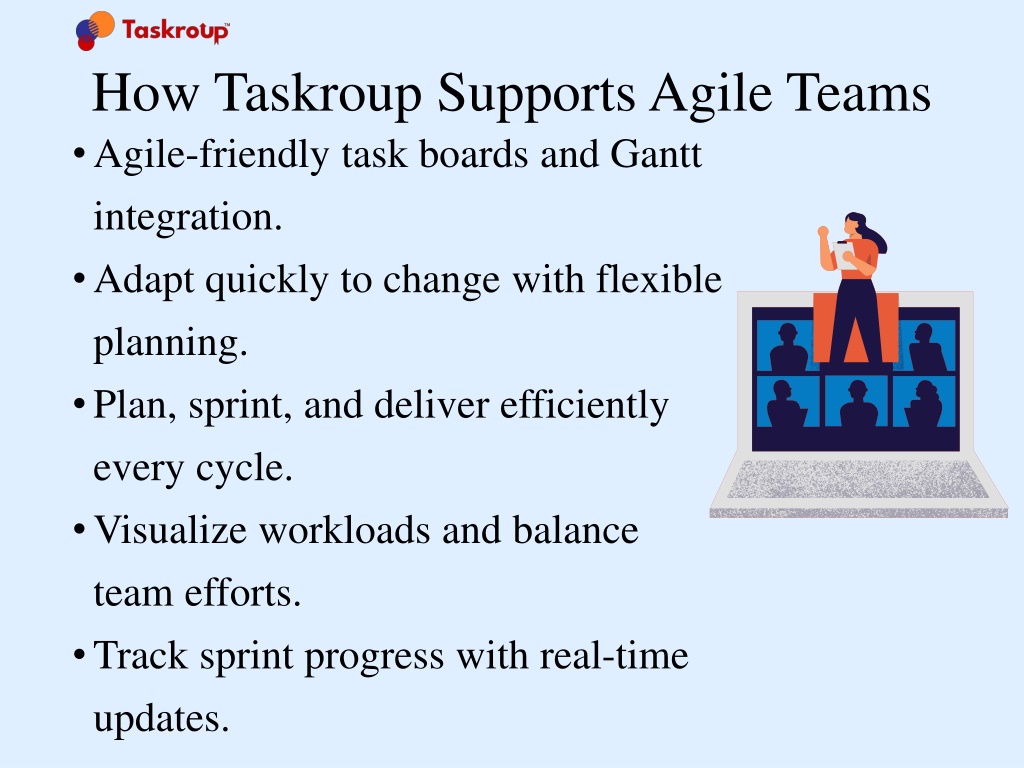 Taskroup™

How Taskroup Supports Agile Teams

• Agile-friendly task boards and Gantt integration.

• Adapt quickly to change with flexible planning.

• Plan, sprint, and deliver efficiently every cycle.

• Visualize workloads and balance team efforts.

• Track sprint progress with real-time updates.